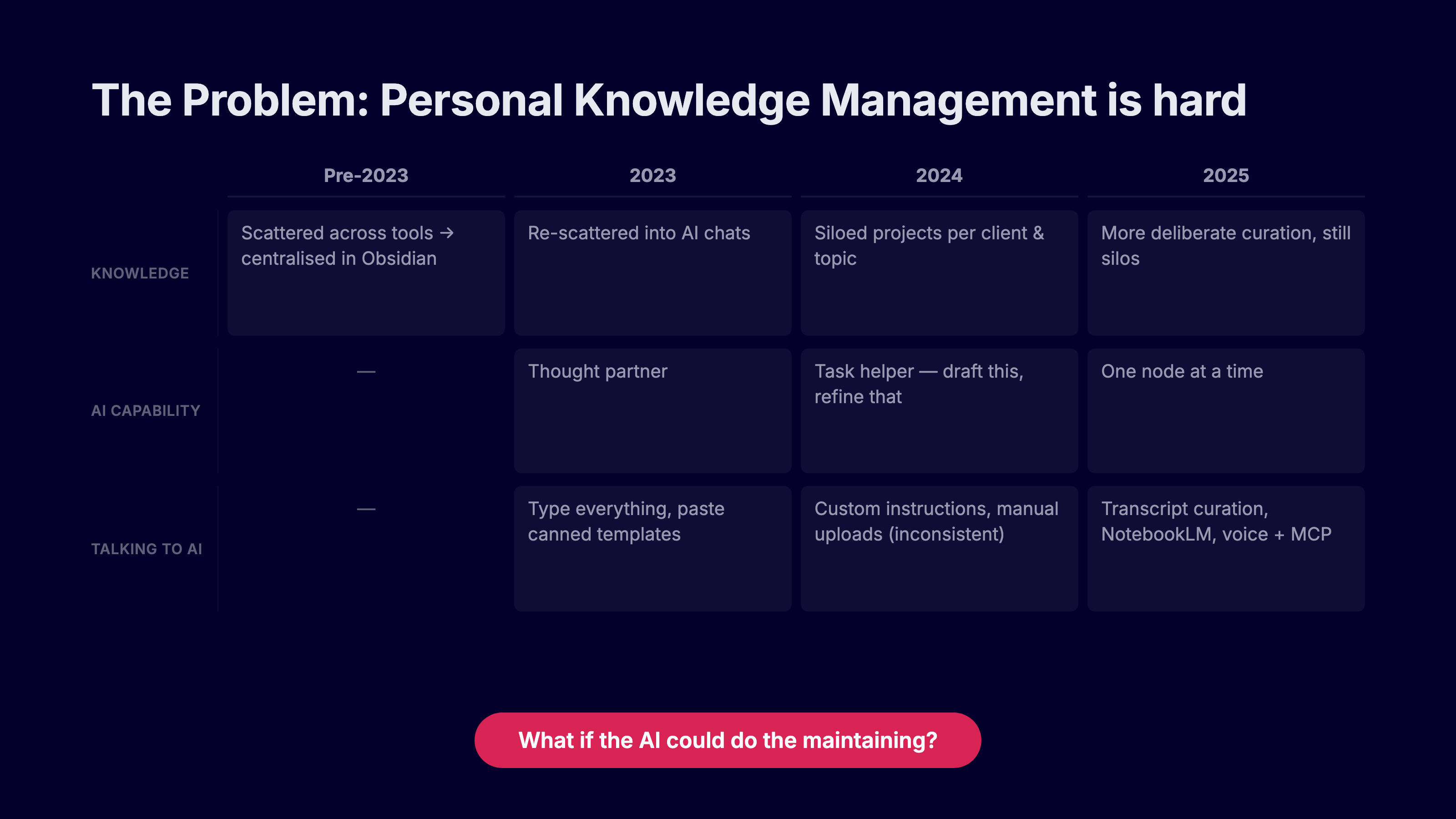 The Problem: Personal Knowledge Management is hard

| | Pre-2023 | 2023 | 2024 | 2025 |
|---|---|---|---|---|
| KNOWLEDGE | Scattered across tools → centralised in Obsidian | Re-scattered into AI chats | Siloed projects per client & topic | More deliberate curation, still silos |
| AI CAPABILITY | — | Thought partner | Task helper — draft this, refine that | One node at a time |
| TALKING TO AI | — | Type everything, paste canned templates | Custom instructions, manual uploads (inconsistent) | Transcript curation, NotebookLM, voice + MCP |

What if the AI could do the maintaining?